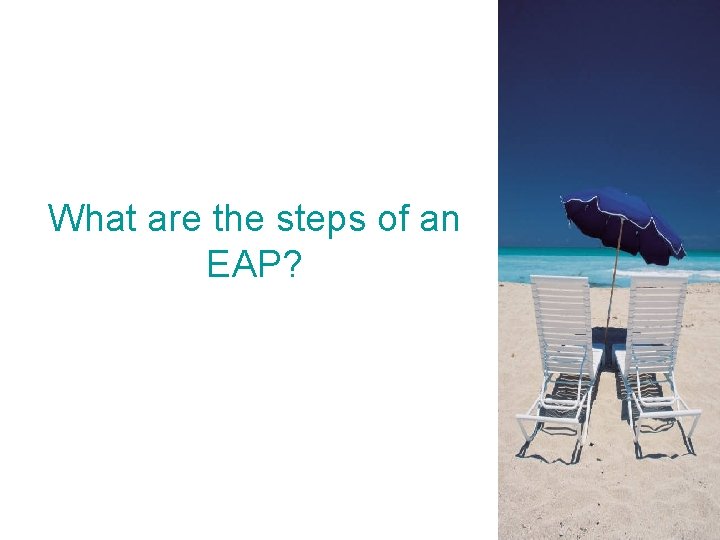 What are the steps of an EAP?